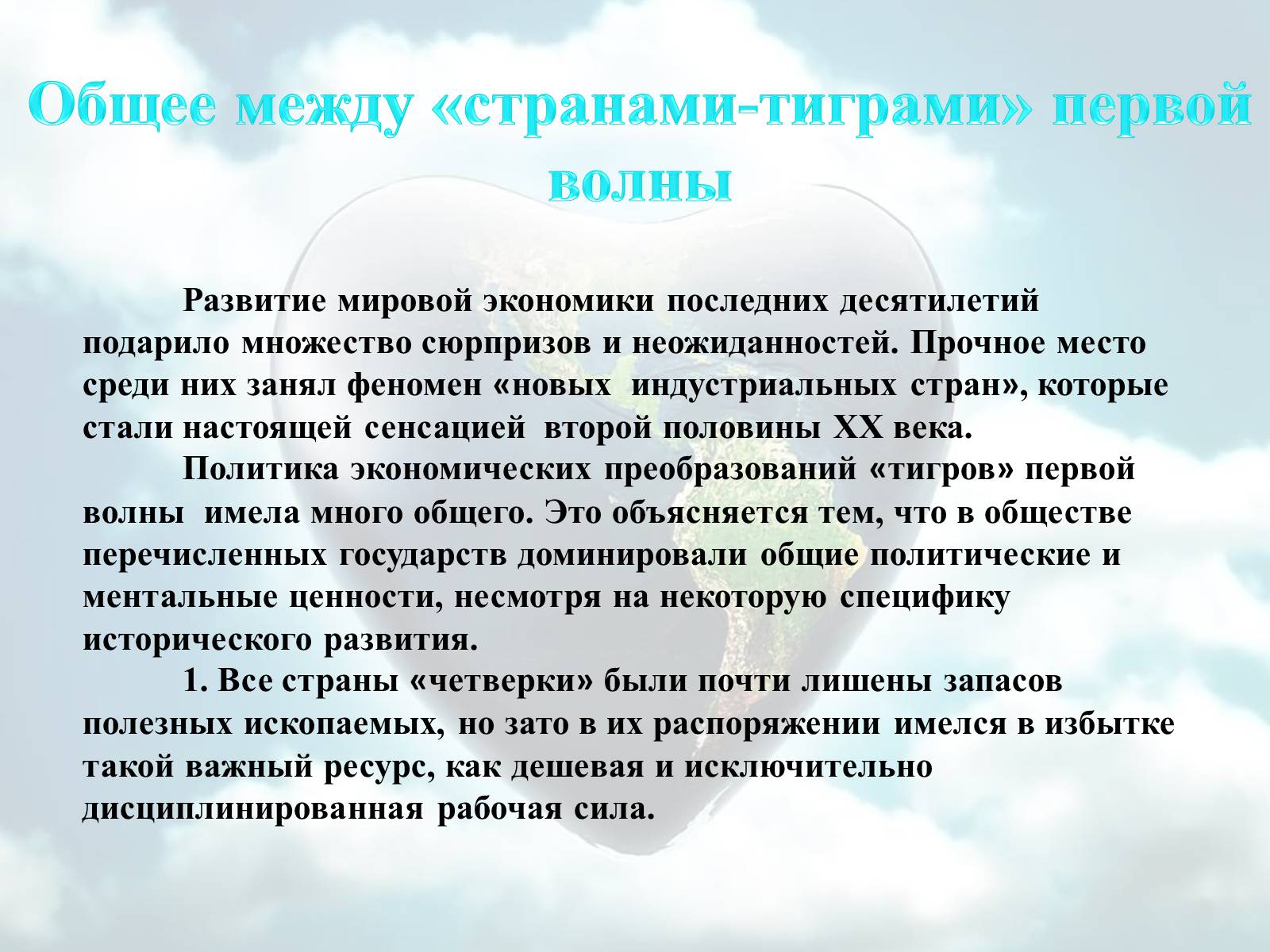 Общее между «странами-тиграми» первой волны

Развитие мировой экономики последних десятилетий подарило множество сюрпризов и неожиданностей. Прочное место среди них занял феномен «новых индустриальных стран», которые стали настоящей сенсацией второй половины XX века.

Политика экономических преобразований «тигров» первой волны имела много общего. Это объясняется тем, что в обществе перечисленных государств доминировали общие политические и ментальные ценности, несмотря на некоторую специфику исторического развития.

1. Все страны «четверки» были почти лишены запасов полезных ископаемых, но зато в их распоряжении имелся в избытке такой важный ресурс, как дешевая и исключительно дисциплинированная рабочая сила.